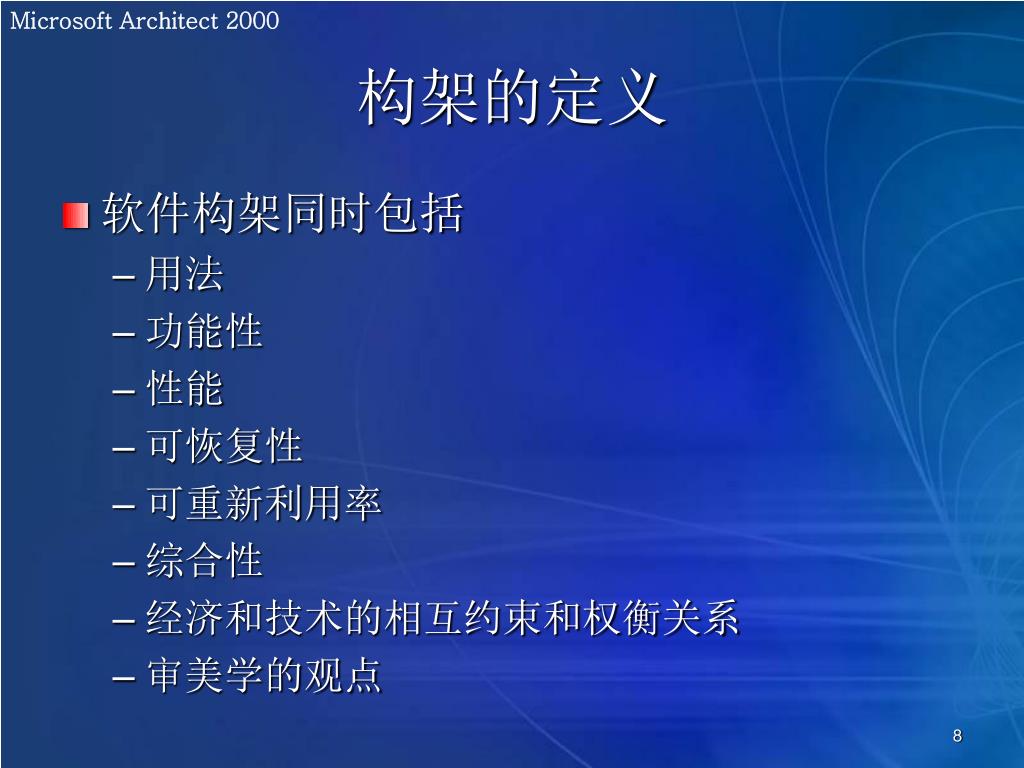 Microsoft Architect 2000

构架的定义

软件构架同时包括

– 用法
– 功能性
– 性能
– 可恢复性
– 可重新利用率
– 综合性
– 经济和技术的相互约束和权衡关系
– 审美学的观点

8